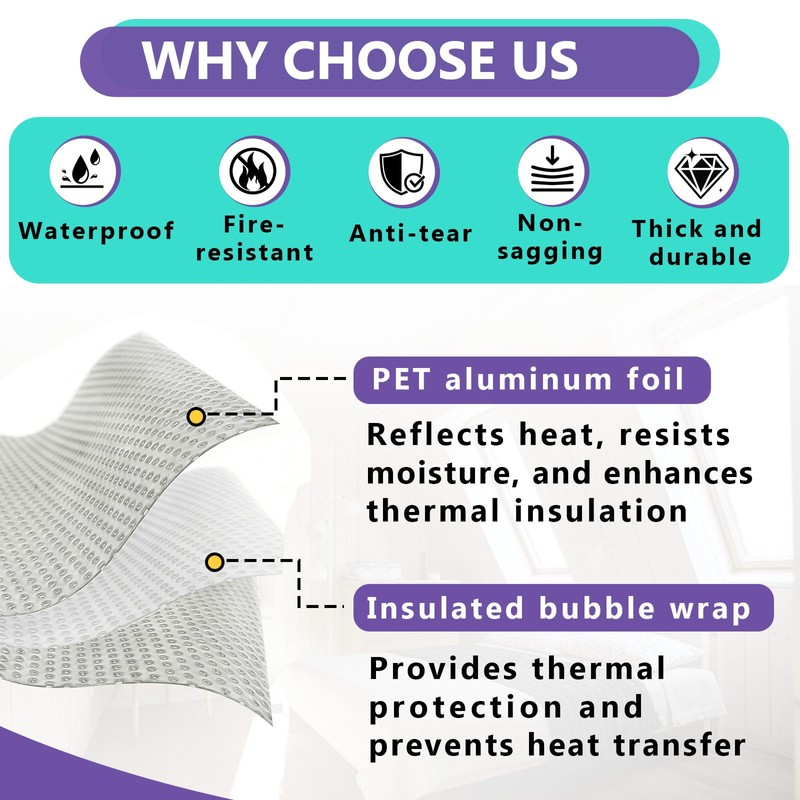 WHY CHOOSE US

Waterproof

Fire-resistant

Anti-tear

Non-sagging

Thick and durable

PET aluminum foil

Reflects heat, resists moisture, and enhances thermal insulation

Insulated bubble wrap

Provides thermal protection and prevents heat transfer